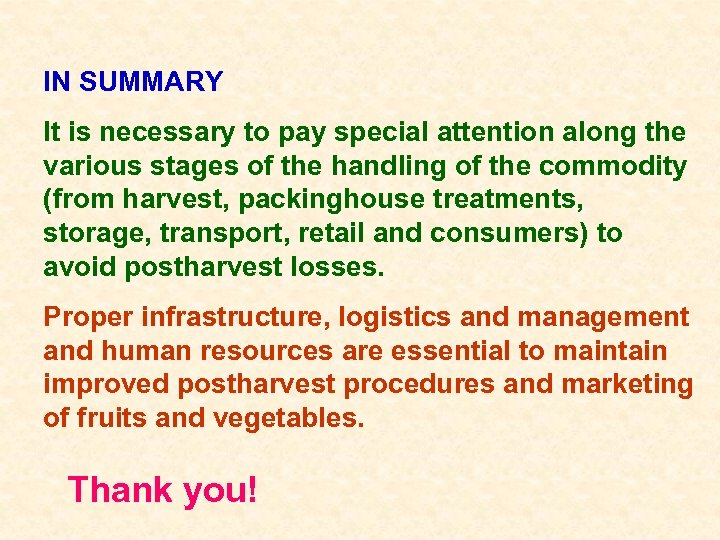 IN SUMMARY

It is necessary to pay special attention along the various stages of the handling of the commodity (from harvest, packinghouse treatments, storage, transport, retail and consumers) to avoid postharvest losses.

Proper infrastructure, logistics and management and human resources are essential to maintain improved postharvest procedures and marketing of fruits and vegetables.

Thank you!